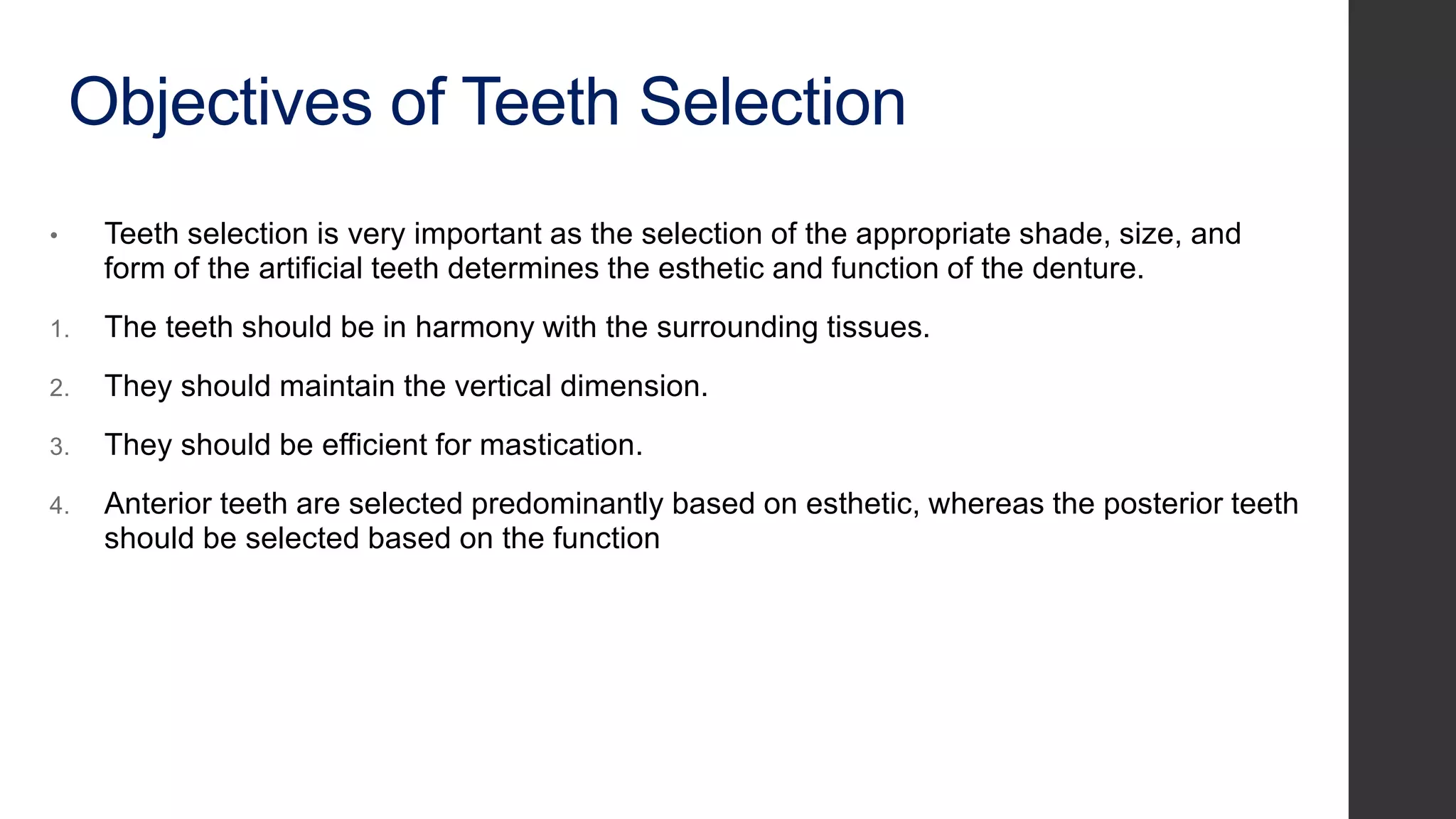 Objectives of Teeth Selection

• Teeth selection is very important as the selection of the appropriate shade, size, and form of the artificial teeth determines the esthetic and function of the denture.

1. The teeth should be in harmony with the surrounding tissues.

2. They should maintain the vertical dimension.

3. They should be efficient for mastication.

4. Anterior teeth are selected predominantly based on esthetic, whereas the posterior teeth should be selected based on the function